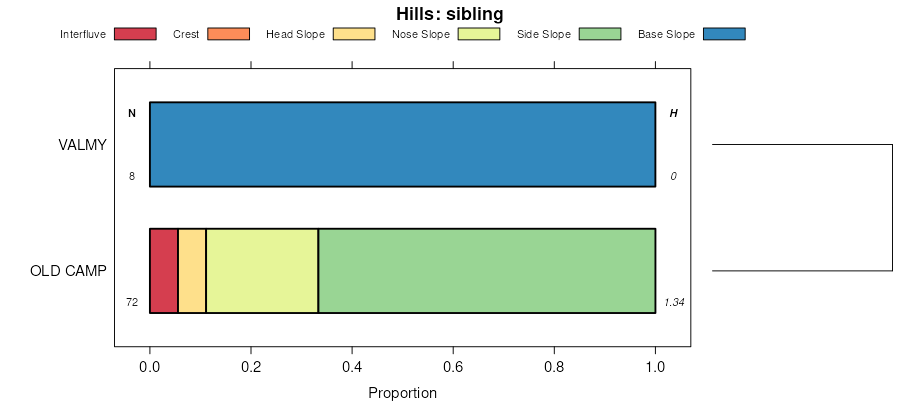 Hills: sibling

Interfluve Crest Head Slope Nose Slope Side Slope Base Slope

N H

VALMY

8 0

OLD CAMP

72 1.34

0.0 0.2 0.4 0.6 0.8 1.0

Proportion